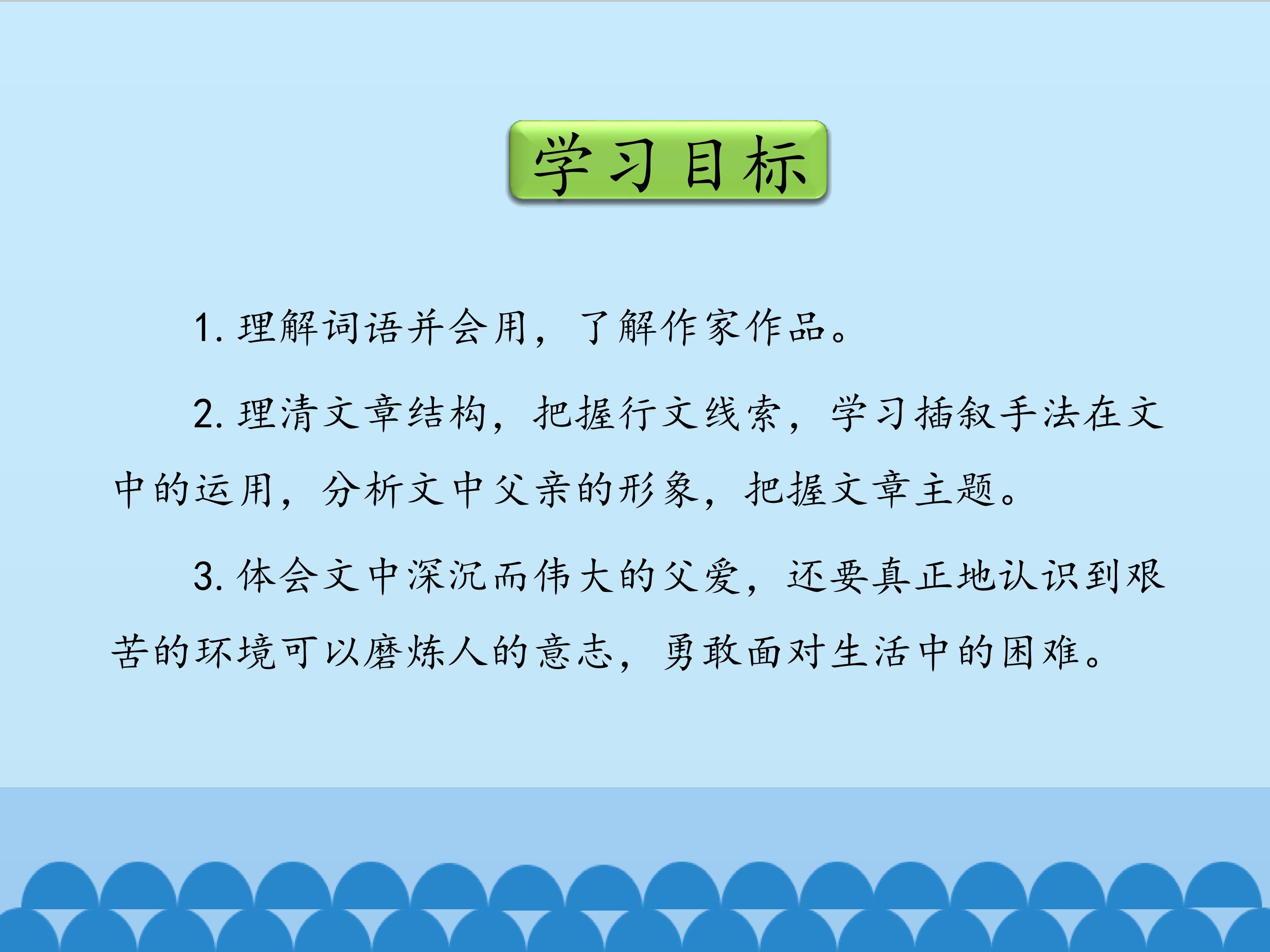 学习目标

1. 理解词语并会用，了解作家作品。

2. 理清文章结构，把握行文线索，学习插叙手法在文中的运用，分析文中父亲的形象，把握文章主题。

3. 体会文中深沉而伟大的父爱，还要真正地认识到艰苦的环境可以磨炼人的意志，勇敢面对生活中的困难。